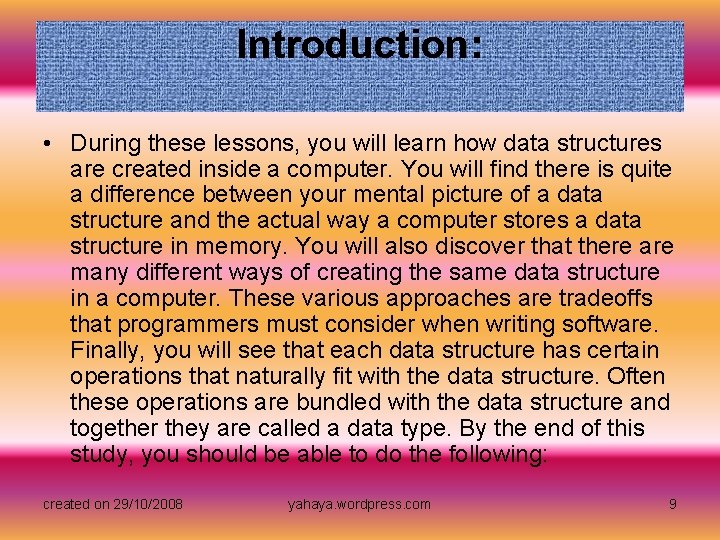 Introduction:

• During these lessons, you will learn how data structures are created inside a computer. You will find there is quite a difference between your mental picture of a data structure and the actual way a computer stores a data structure in memory. You will also discover that there are many different ways of creating the same data structure in a computer. These various approaches are tradeoffs that programmers must consider when writing software. Finally, you will see that each data structure has certain operations that naturally fit with the data structure. Often these operations are bundled with the data structure and together they are called a data type. By the end of this study, you should be able to do the following:

created on 29/10/2008 yahaya.wordpress.com 9